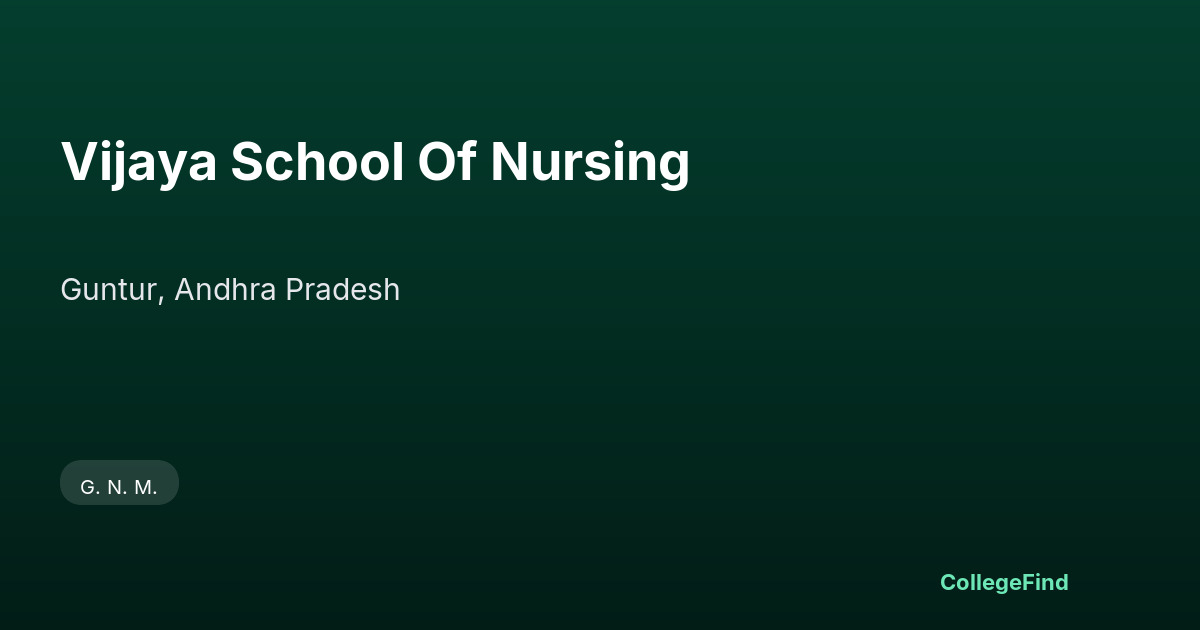 Vijaya School Of Nursing

Guntur, Andhra Pradesh

G. N. M.

CollegeFind